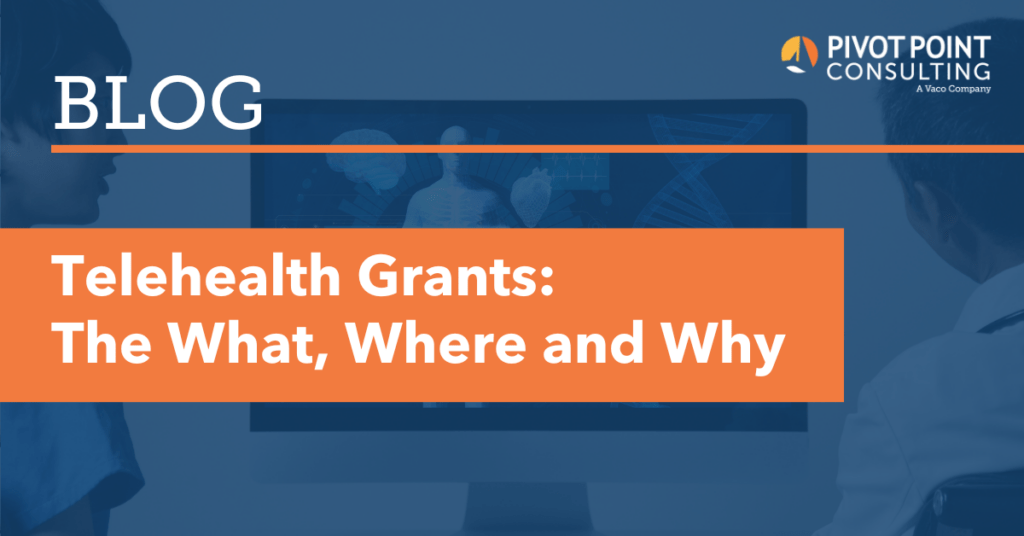 PIVOT POINT CONSULTING
A Vaco Company

BLOG

Telehealth Grants:
The What, Where and Why